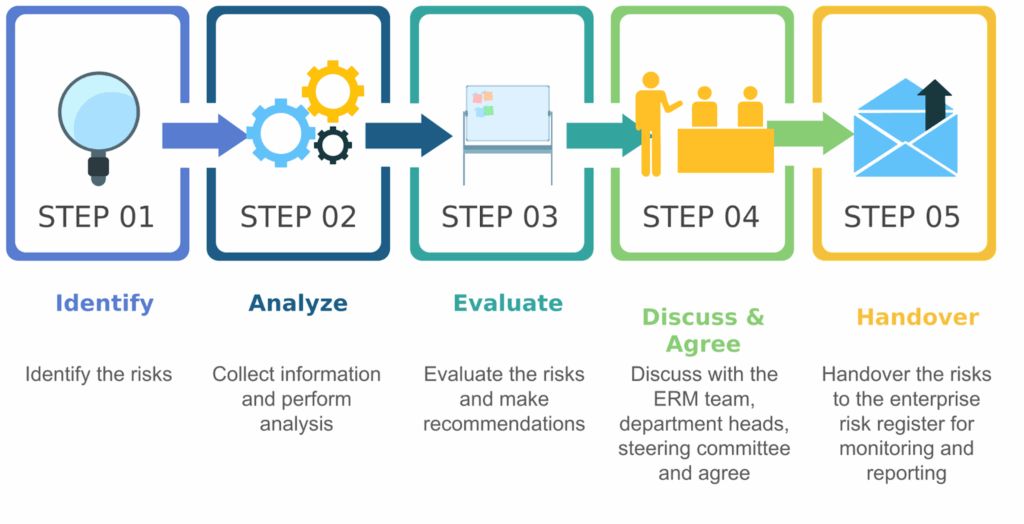 STEP 01

Identify

Identify the risks

STEP 02

Analyze

Collect information and perform analysis

STEP 03

Evaluate

Evaluate the risks and make recommendations

STEP 04

Discuss & Agree

Discuss with the ERM team, department heads, steering committee and agree

STEP 05

Handover

Handover the risks to the enterprise risk register for monitoring and reporting